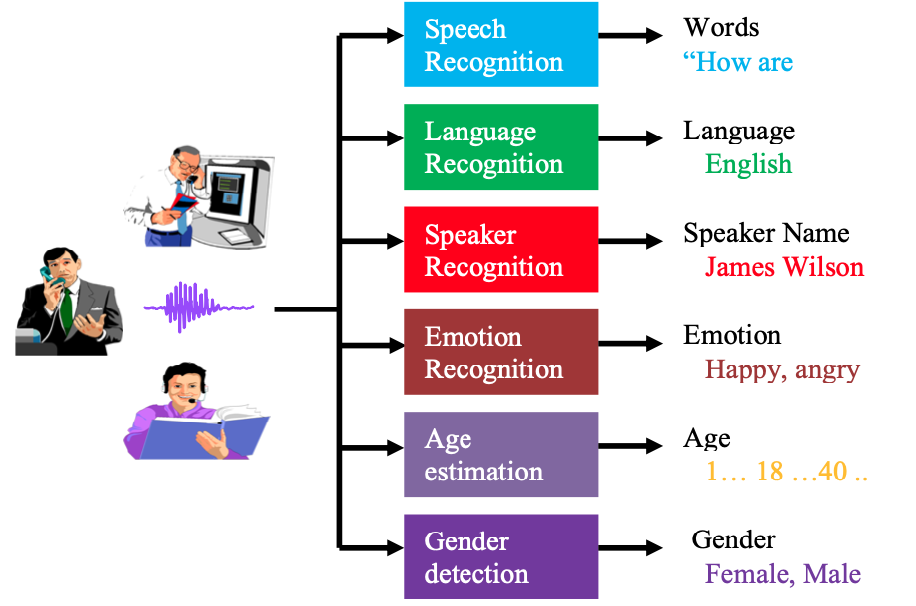 Speech Recognition

Words
“How are

Language Recognition

Language
English

Speaker Recognition

Speaker Name
James Wilson

Emotion Recognition

Emotion
Happy, angry

Age estimation

Age
1… 18 …40 ..

Gender detection

Gender
Female, Male